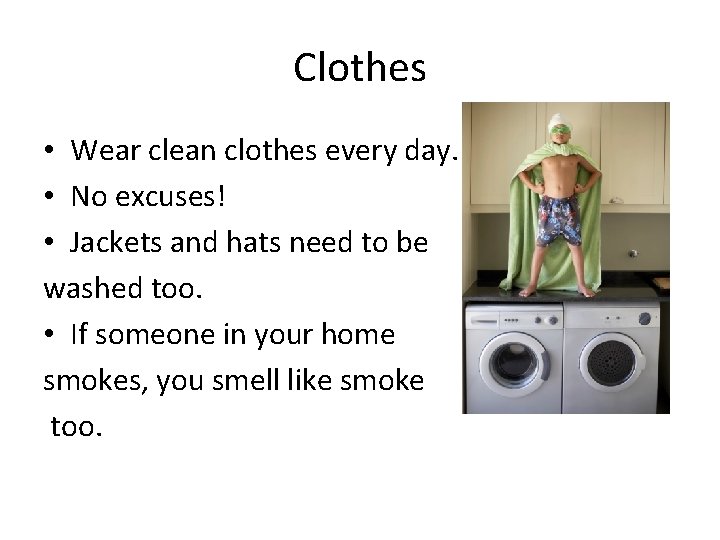 Clothes

• Wear clean clothes every day.
• No excuses!
• Jackets and hats need to be washed too.
• If someone in your home smokes, you smell like smoke too.